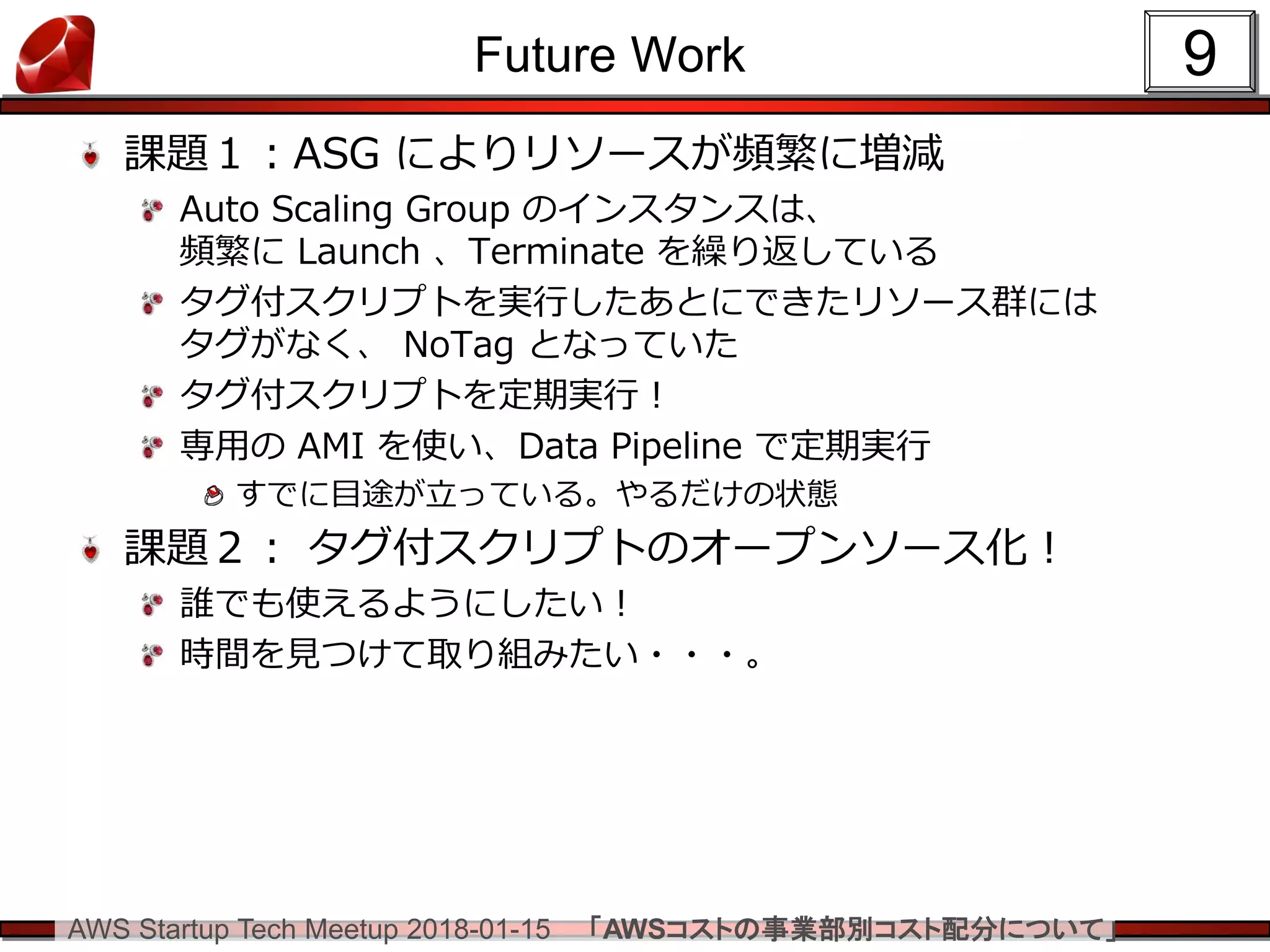 Future Work

9

課題１：ASG によりリソースが頻繁に増減

Auto Scaling Group のインスタンスは、頻繁に Launch 、Terminate を繰り返している

タグ付スクリプトを実行したあとにできたリソース群にはタグがなく、 NoTag となっていた

タグ付スクリプトを定期実行！

専用の AMI を使い、Data Pipeline で定期実行

すでに目途が立っている。やるだけの状態

課題２： タグ付スクリプトのオープンソース化！

誰でも使えるようにしたい！

時間を見つけて取り組みたい・・・。

AWS Startup Tech Meetup 2018-01-15 「AWSコストの事業部別コスト配分について」